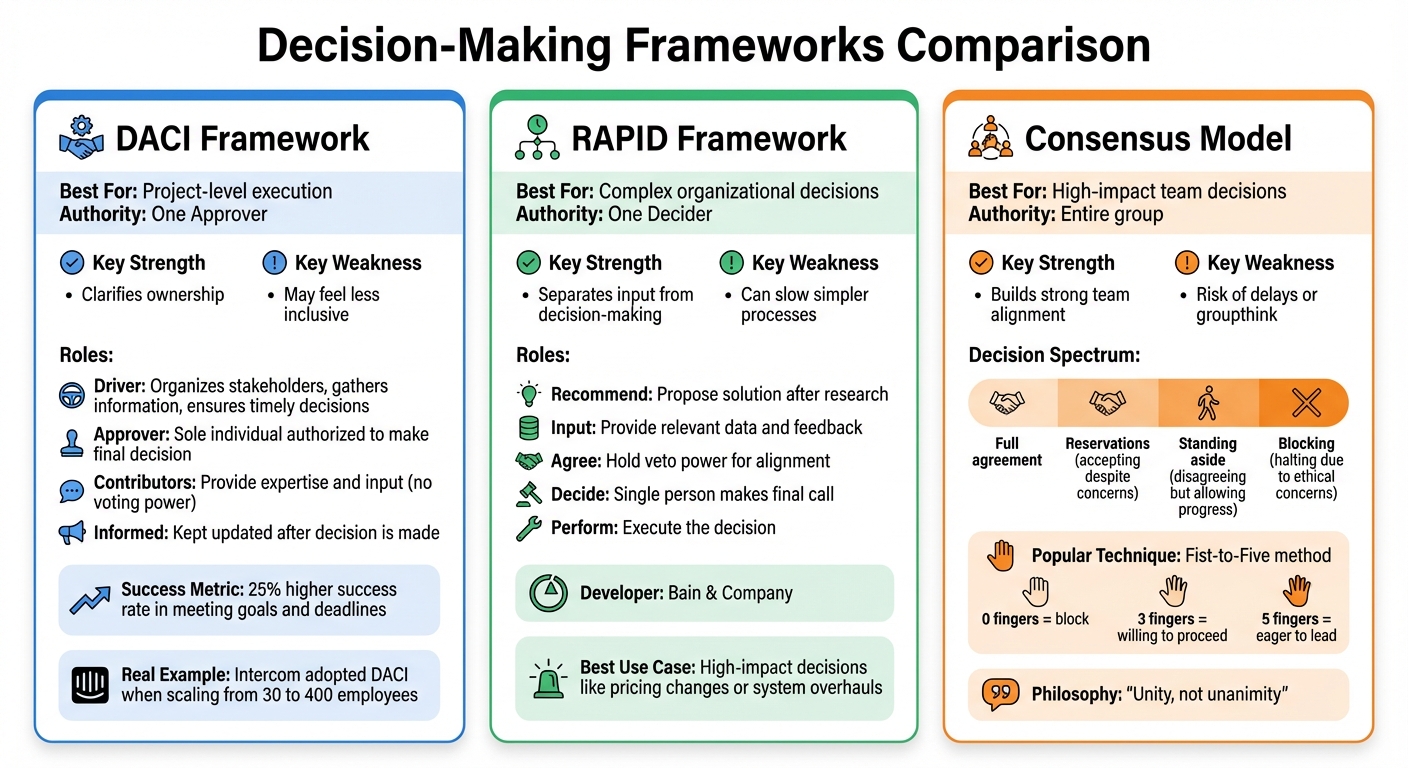 Decision-Making Frameworks Comparison

DACI Framework

Best For: Project-level execution
Authority: One Approver

Key Strength
• Clarifies ownership

Key Weakness
• May feel less inclusive

Roles:

Driver: Organizes stakeholders, gathers information, ensures timely decisions

Approver: Sole individual authorized to make final decision

Contributors: Provide expertise and input (no voting power)

Informed: Kept updated after decision is made

Success Metric: 25% higher success rate in meeting goals and deadlines

Real Example: Intercom adopted DACI when scaling from 30 to 400 employees

RAPID Framework

Best For: Complex organizational decisions
Authority: One Decider

Key Strength
• Separates input from decision-making

Key Weakness
• Can slow simpler processes

Roles:

Recommend: Propose solution after research

Input: Provide relevant data and feedback

Agree: Hold veto power for alignment

Decide: Single person makes final call

Perform: Execute the decision

Developer: Bain & Company

Best Use Case: High-impact decisions like pricing changes or system overhauls

Consensus Model

Best For: High-impact team decisions
Authority: Entire group

Key Strength
• Builds strong team alignment

Key Weakness
• Risk of delays or groupthink

Decision Spectrum:

Full agreement

Reservations (accepting despite concerns)

Standing aside (disagreeing but allowing progress)

Blocking (halting due to ethical concerns)

Popular Technique: Fist-to-Five method

0 fingers = block

3 fingers = willing to proceed

5 fingers = eager to lead

Philosophy: "Unity, not unanimity"